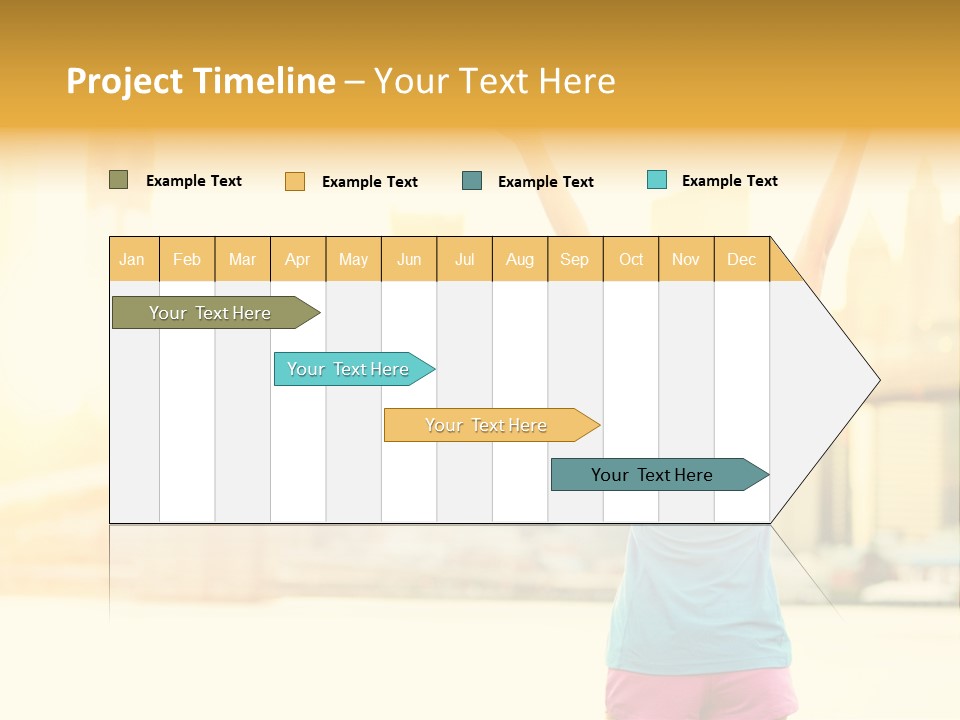 Project Timeline – Your Text Here

Example Text
Example Text
Example Text
Example Text

| Jan | Feb | Mar | Apr | May | Jun | Jul | Aug | Sep | Oct | Nov | Dec |
|---|---|---|---|---|---|---|---|---|---|---|---|

Your Text Here

Your Text Here

Your Text Here

Your Text Here